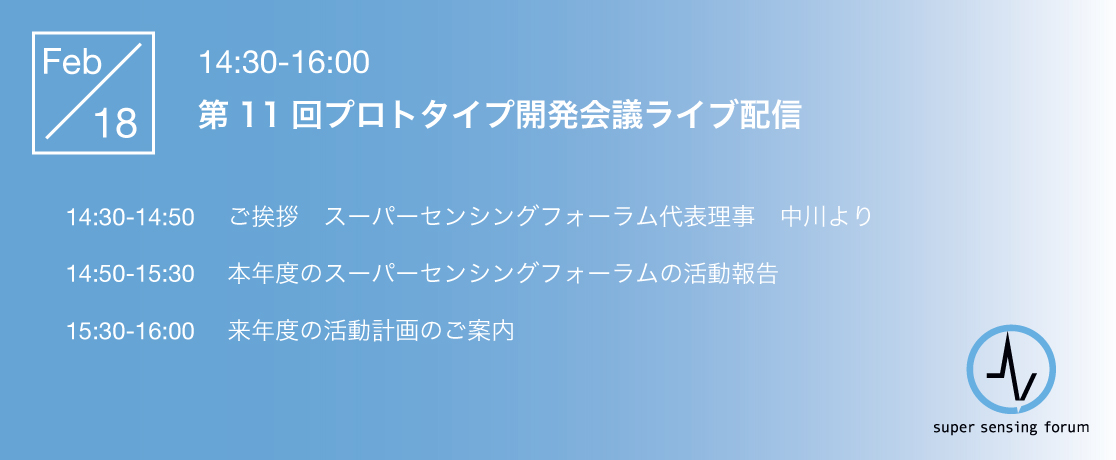 Feb
18

14:30-16:00
第 11 回プロトタイプ開発会議ライブ配信

14:30-14:50　ご挨拶　スーパーセンシングフォーラム代表理事　中川より

14:50-15:30　本年度のスーパーセンシングフォーラムの活動報告

15:30-16:00　来年度の活動計画のご案内

super sensing forum